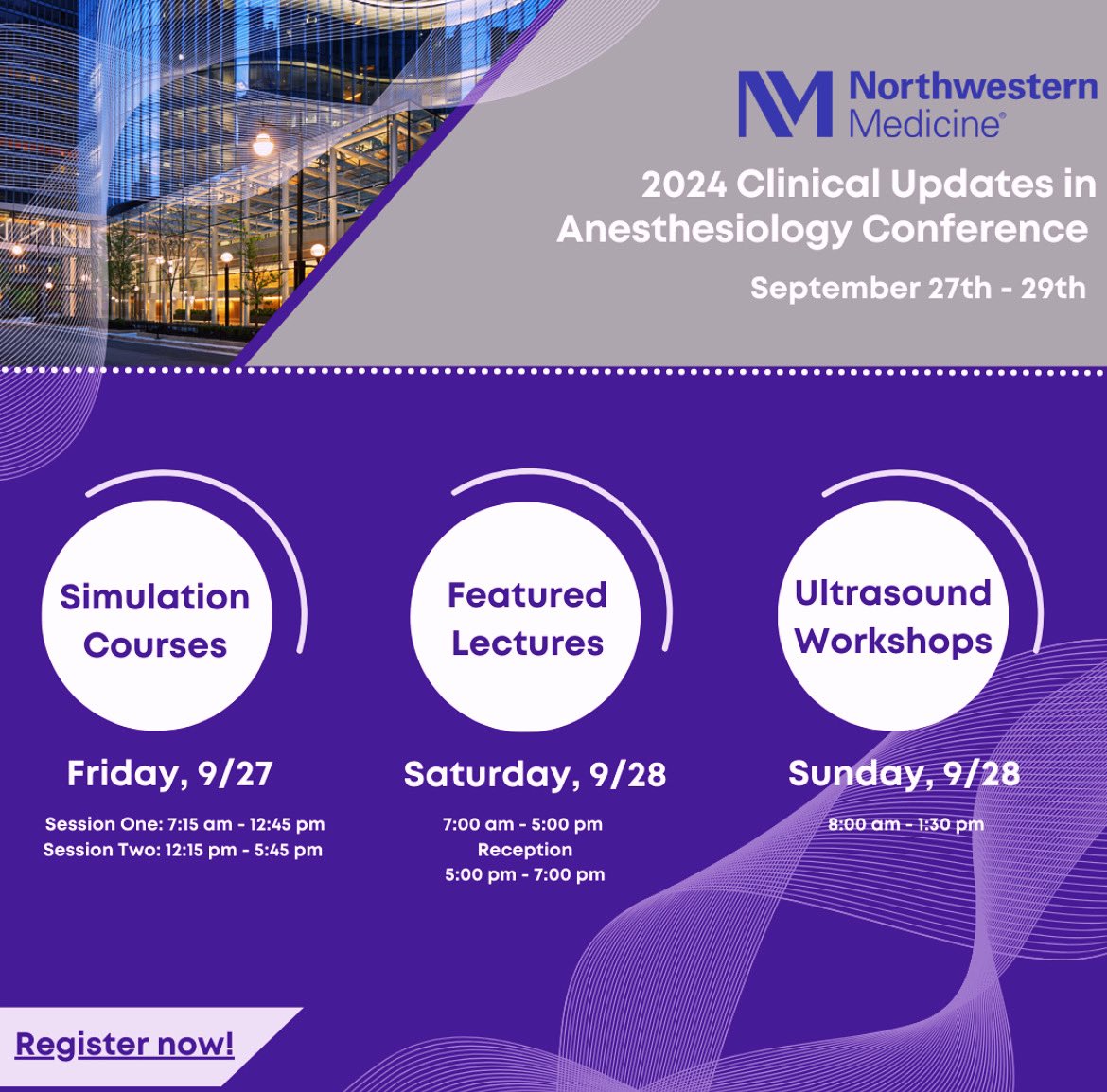 NM Northwestern Medicine®

2024 Clinical Updates in Anesthesiology Conference

September 27th - 29th

Simulation Courses

Friday, 9/27

Session One: 7:15 am - 12:45 pm
Session Two: 12:15 pm - 5:45 pm

Featured Lectures

Saturday, 9/28

7:00 am - 5:00 pm
Reception
5:00 pm - 7:00 pm

Ultrasound Workshops

Sunday, 9/28

8:00 am - 1:30 pm

Register now!